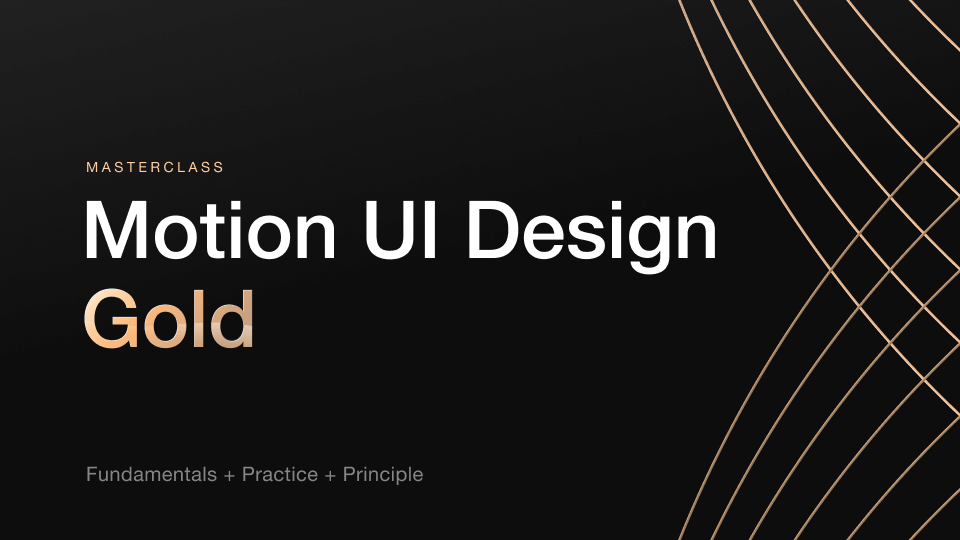 MASTERCLASS

Motion UI Design
Gold

Fundamentals + Practice + Principle